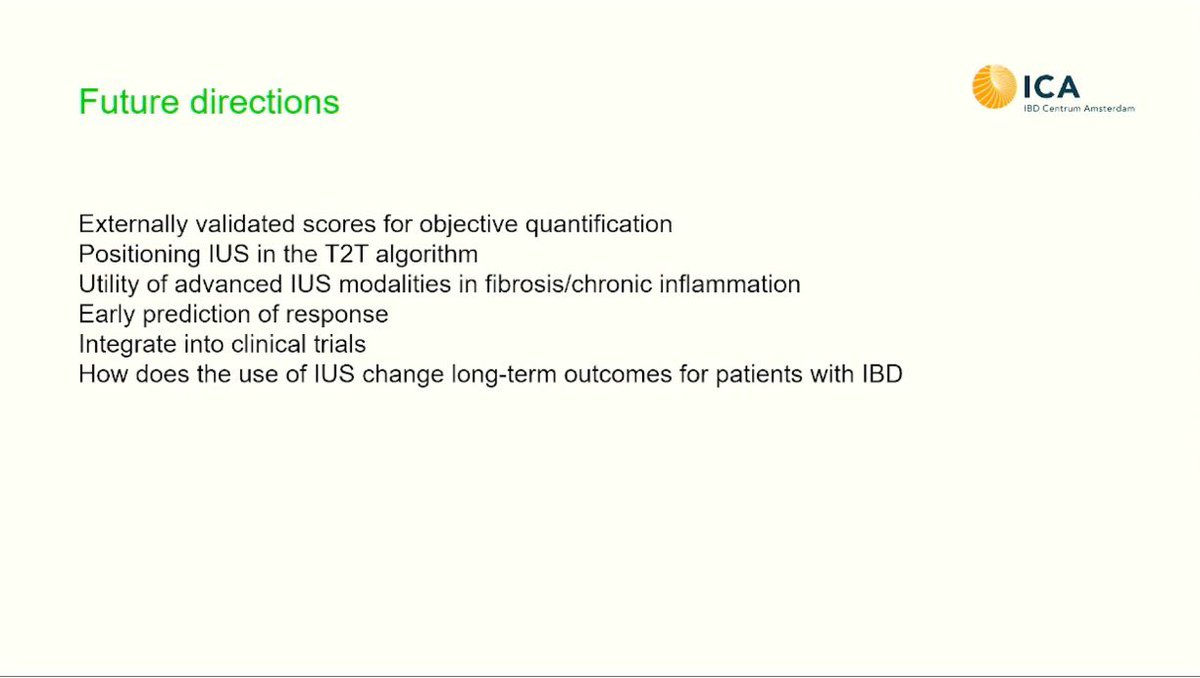 Future directions

ICA
IBD Centrum Amsterdam

Externally validated scores for objective quantification
Positioning IUS in the T2T algorithm
Utility of advanced IUS modalities in fibrosis/chronic inflammation
Early prediction of response
Integrate into clinical trials
How does the use of IUS change long-term outcomes for patients with IBD